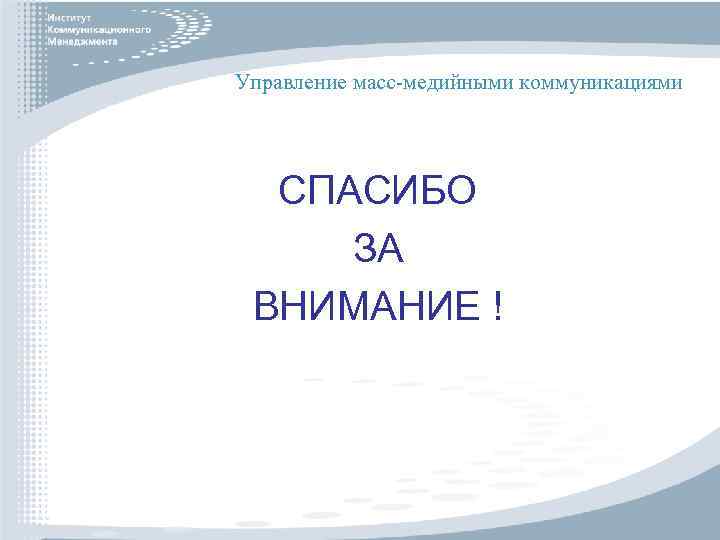 Институт
Коммуникационного
Менеджмента

Управление масс-медийными коммуникациями

СПАСИБО
ЗА
ВНИМАНИЕ !